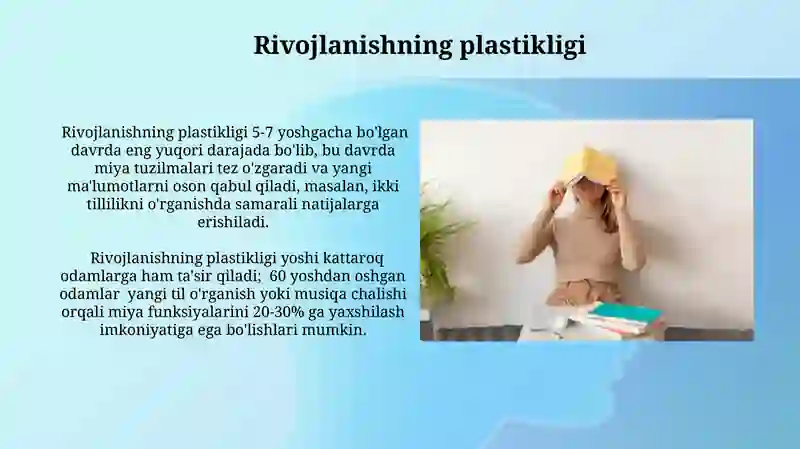 Rivojlanishning plastikligi

Rivojlanishning plastikligi 5-7 yoshgacha bo'lgan davrda eng yuqori darajada bo'lib, bu davrda miya tuzilmalari tez o'zgaradi va yangi ma'lumotlarni oson qabul qiladi, masalan, ikki tillilikni o'rganishda samarali natijalarga erishiladi.

Rivojlanishning plastikligi yoshi kattaroq odamlarga ham ta'sir qiladi; 60 yoshdan oshgan odamlar yangi til o'rganish yoki musiqa chalishi orqali miya funksiyalarini 20-30% ga yaxshilash imkoniyatiga ega bo'lishlari mumkin.